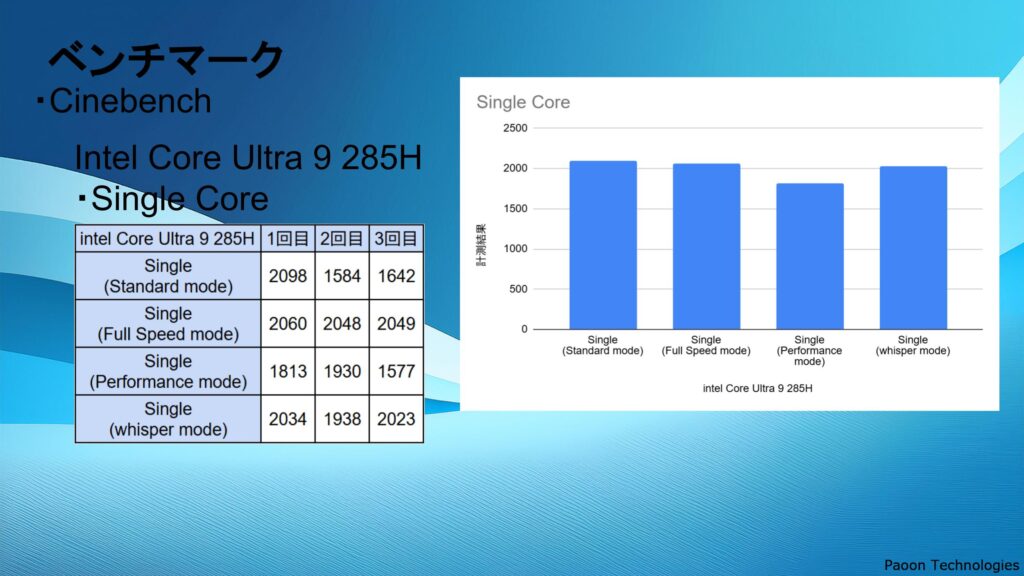 ベンチマーク
・Cinebench

Intel Core Ultra 9 285H
・Single Core

| intel Core Ultra 9 285H | 1回目 | 2回目 | 3回目 |
|---|---|---|---|
| Single (Standard mode) | 2098 | 1584 | 1642 |
| Single (Full Speed mode) | 2060 | 2048 | 2049 |
| Single (Performance mode) | 1813 | 1930 | 1577 |
| Single (whisper mode) | 2034 | 1938 | 2023 |

Single Core

2500
2000
1500
1000
500
0

計測結果

Single (Standard mode)
Single (Full Speed mode)
Single (Performance mode)
Single (whisper mode)

intel Core Ultra 9 285H

Paoon Technologies